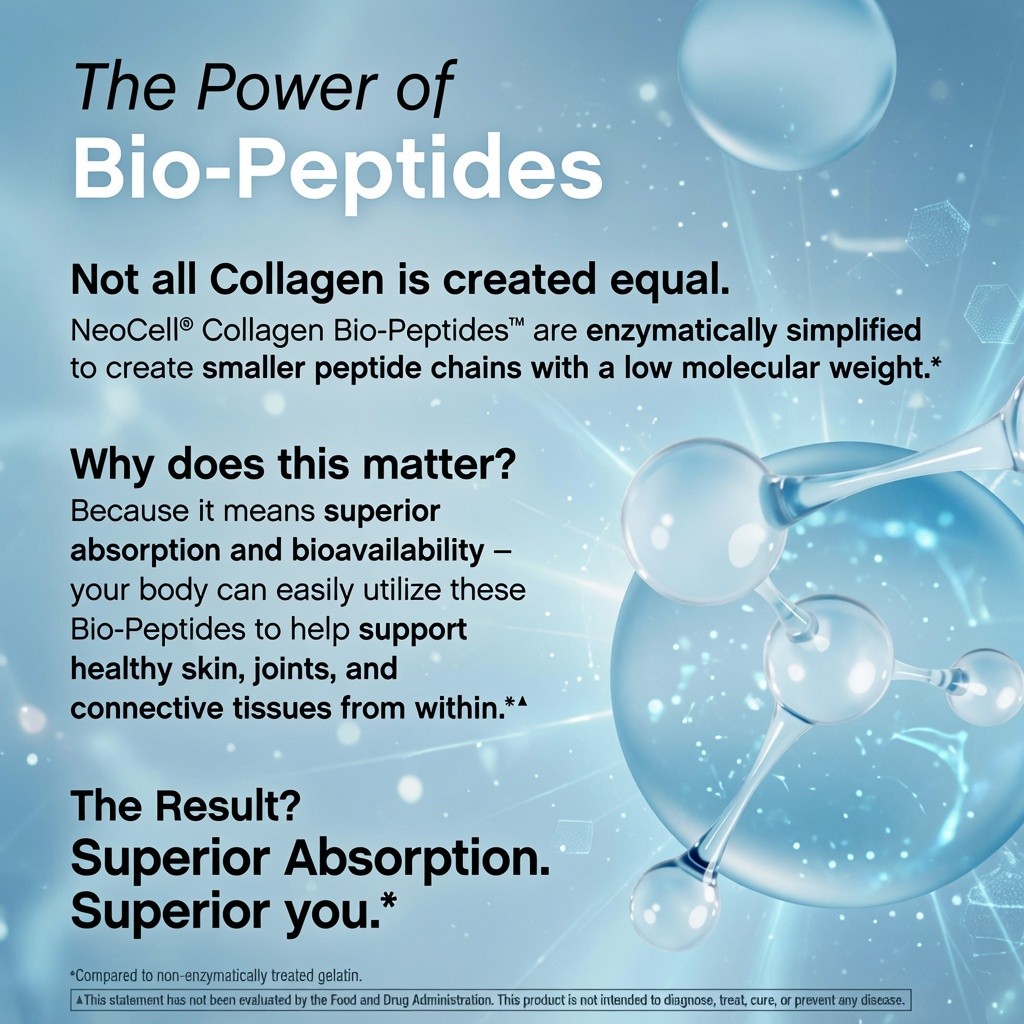 The Power of
Bio-Peptides

Not all Collagen is created equal.
NeoCell® Collagen Bio-Peptides™ are enzymatically simplified to create smaller peptide chains with a low molecular weight.*

Why does this matter?
Because it means superior absorption and bioavailability – your body can easily utilize these Bio-Peptides to help support healthy skin, joints, and connective tissues from within.*▲

The Result?
Superior Absorption.
Superior you.*

*Compared to non-enzymatically treated gelatin.
▲This statement has not been evaluated by the Food and Drug Administration. This product is not intended to diagnose, treat, cure, or prevent any disease.